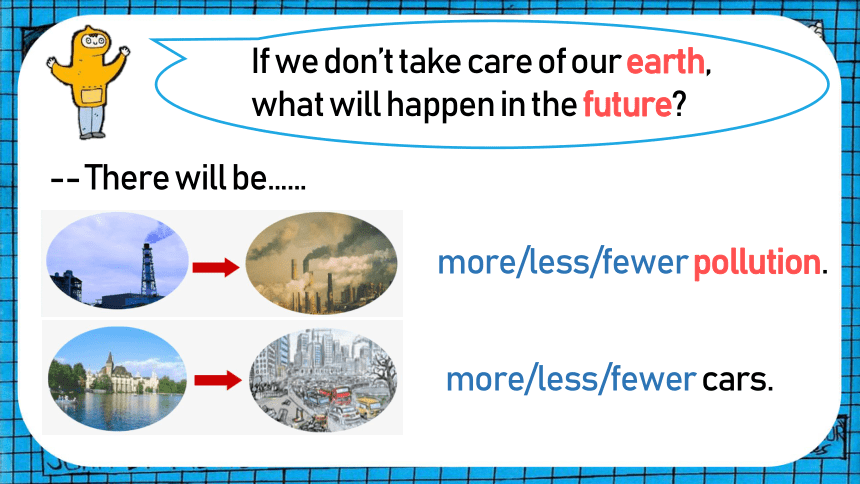 If we don't take care of our earth, what will happen in the future?

-- There will be......

more/less/fewer pollution.

more/less/fewer cars.